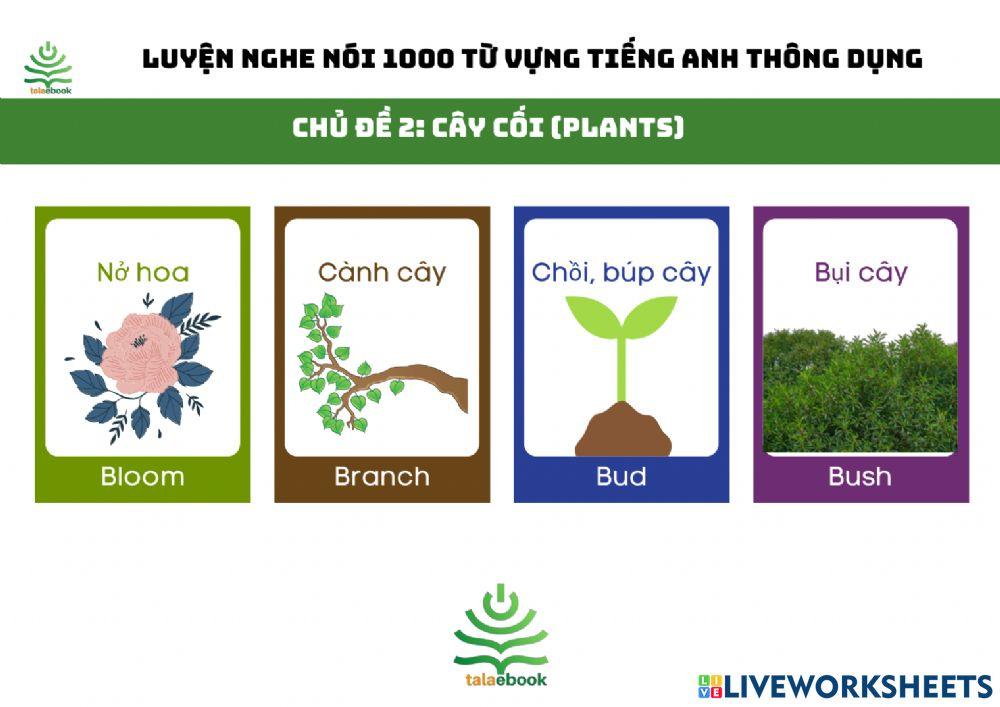 talaebook

LUYỆN NGHE NÓI 1000 TỪ VỰNG TIẾNG ANH THÔNG DỤNG

CHỦ ĐỀ 2: CÂY CỐI (PLANTS)

Nở hoa
Bloom

Cành cây
Branch

Chồi, búp cây
Bud

Bụi cây
Bush

talaebook

LIVEWORKSHEETS